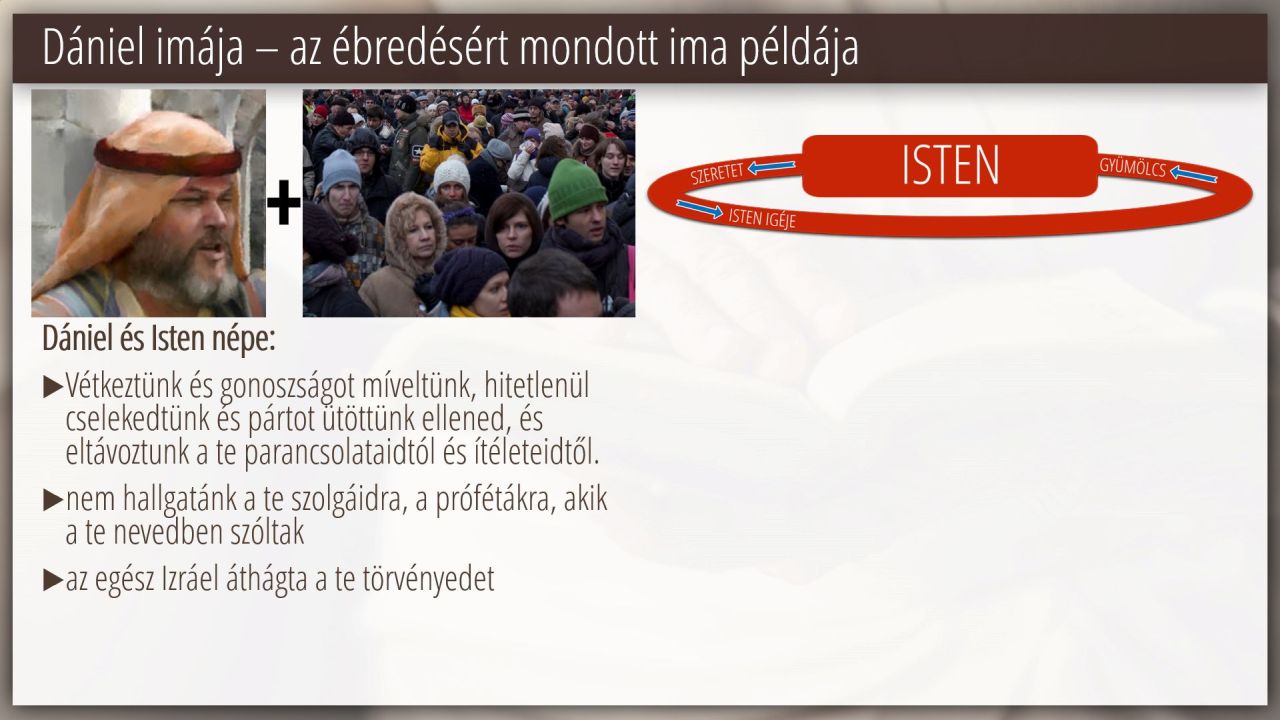 Dániel imája – az ébredésért mondott ima példája

+

SZERETET

ISTEN

GYÜMÖLCS

ISTEN IGÉJE

Dániel és Isten népe:

▶Vétkeztünk és gonoszságot míveltünk, hitetlenül cselekedtünk és pártot ütöttünk ellened, és eltávoztunk a te parancsolataidtól és ítéleteidtől.

▶nem hallgatánk a te szolgáidra, a prófétákra, akik a te nevedben szóltak

▶az egész Izráel áthágta a te törvényedet